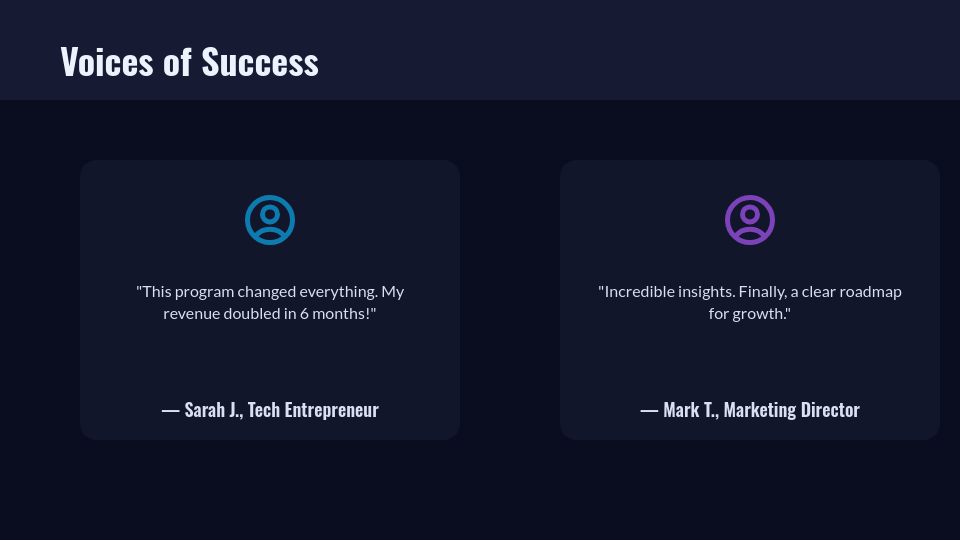 Voices of Success

"This program changed everything. My revenue doubled in 6 months!"

— Sarah J., Tech Entrepreneur

"Incredible insights. Finally, a clear roadmap for growth."

— Mark T., Marketing Director